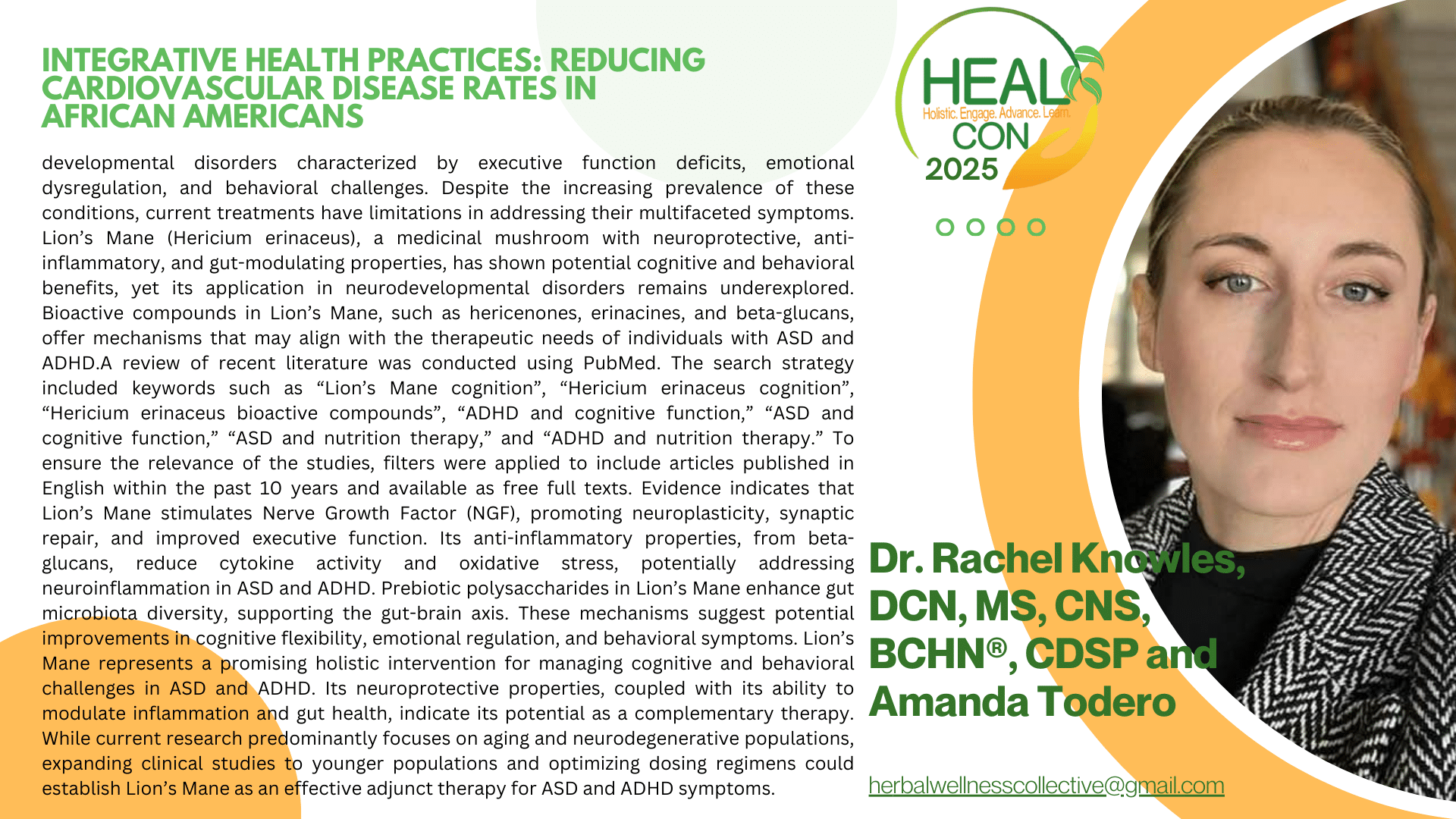 INTEGRATIVE HEALTH PRACTICES: REDUCING CARDIOVASCULAR DISEASE RATES IN AFRICAN AMERICANS

developmental disorders characterized by executive function deficits, emotional dysregulation, and behavioral challenges. Despite the increasing prevalence of these conditions, current treatments have limitations in addressing their multifaceted symptoms. Lion's Mane (Hericium erinaceus), a medicinal mushroom with neuroprotective, anti-inflammatory, and gut-modulating properties, has shown potential cognitive and behavioral benefits, yet its application in neurodevelopmental disorders remains underexplored. Bioactive compounds in Lion's Mane, such as hericenones, erinacines, and beta-glucans, offer mechanisms that may align with the therapeutic needs of individuals with ASD and ADHD.A review of recent literature was conducted using PubMed. The search strategy included keywords such as "Lion's Mane cognition", "Hericium erinaceus cognition", "Hericium erinaceus bioactive compounds", "ADHD and cognitive function," "ASD and cognitive function," "ASD and nutrition therapy," and "ADHD and nutrition therapy." To ensure the relevance of the studies, filters were applied to include articles published in English within the past 10 years and available as free full texts. Evidence indicates that Lion's Mane stimulates Nerve Growth Factor (NGF), promoting neuroplasticity, synaptic repair, and improved executive function. Its anti-inflammatory properties, from beta-glucans, reduce cytokine activity and oxidative stress, potentially addressing neuroinflammation in ASD and ADHD. Prebiotic polysaccharides in Lion's Mane enhance gut microbiota diversity, supporting the gut-brain axis. These mechanisms suggest potential improvements in cognitive flexibility, emotional regulation, and behavioral symptoms. Lion's Mane represents a promising holistic intervention for managing cognitive and behavioral challenges in ASD and ADHD. Its neuroprotective properties, coupled with its ability to modulate inflammation and gut health, indicate its potential as a complementary therapy. While current research predominantly focuses on aging and neurodegenerative populations, expanding clinical studies to younger populations and optimizing dosing regimens could establish Lion's Mane as an effective adjunct therapy for ASD and ADHD symptoms.

HEAL
Holistic. Engage. Advance. Learn.
CON
2025

Dr. Rachel Knowles, DCN, MS, CNS, BCHN®, CDSP and Amanda Todero

herbalwellnesscollective@gmail.com